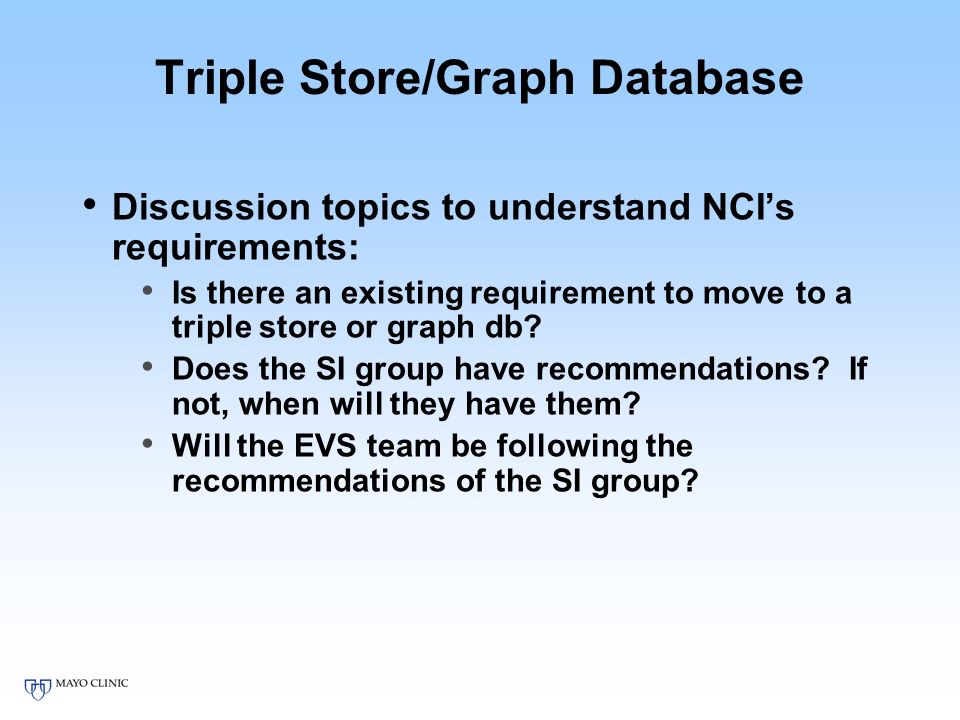 Triple Store/Graph Database

• Discussion topics to understand NCI's requirements:
  • Is there an existing requirement to move to a triple store or graph db?
  • Does the SI group have recommendations? If not, when will they have them?
  • Will the EVS team be following the recommendations of the SI group?

MAYO CLINIC